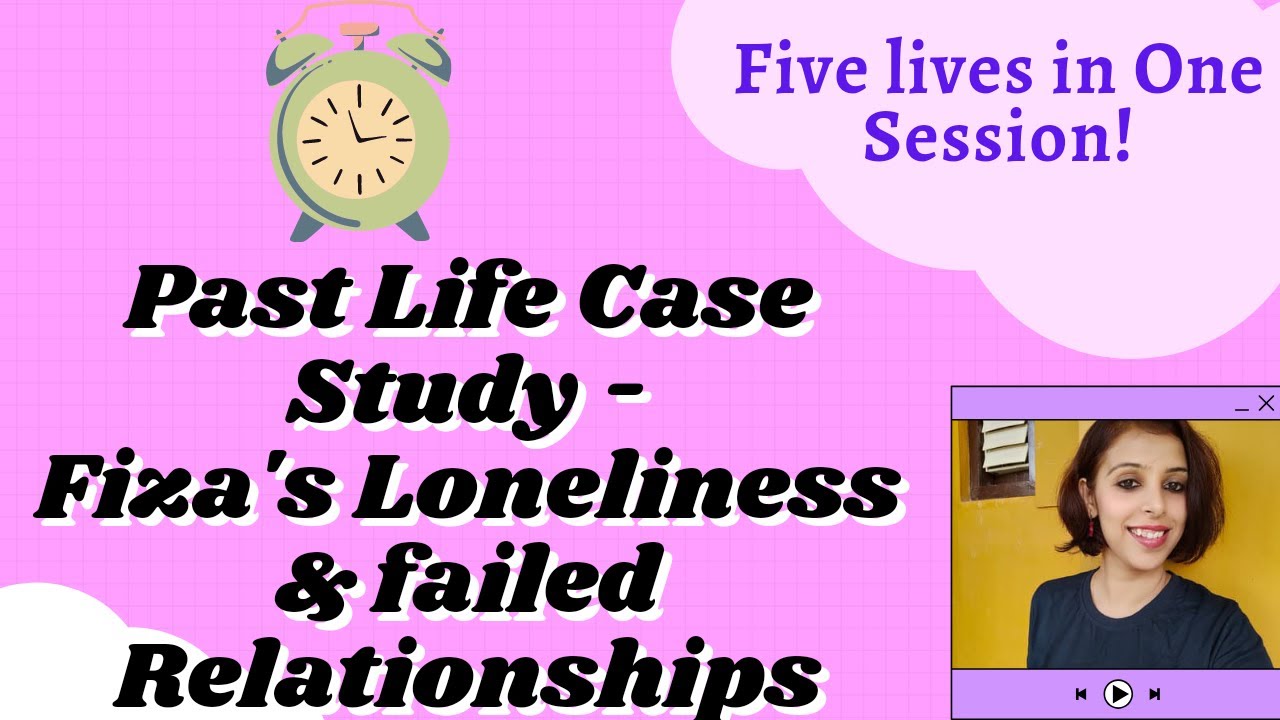 Five lives in One Session!

Past Life Case Study - Fiza's Loneliness & failed Relationships